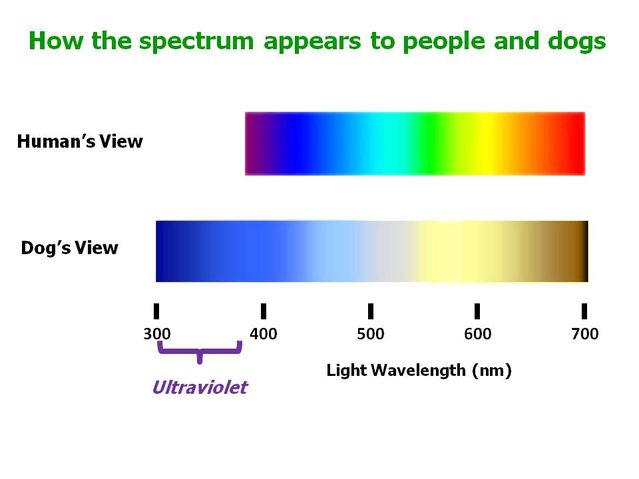 How the spectrum appears to people and dogs

Human's View

Dog's View

300 400 500 600 700

Ultraviolet

Light Wavelength (nm)